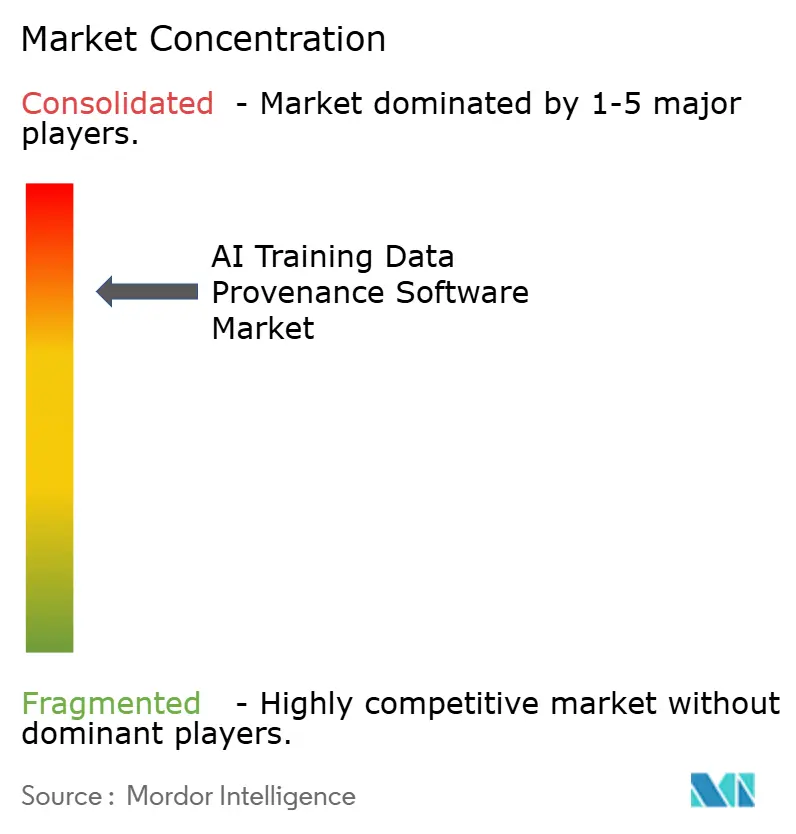 Market Concentration

Consolidated - Market dominated by 1-5 major players.

AI Training Data Provenance Software Market

Fragmented - Highly competitive market without dominant players.

Source : Mordor Intelligence